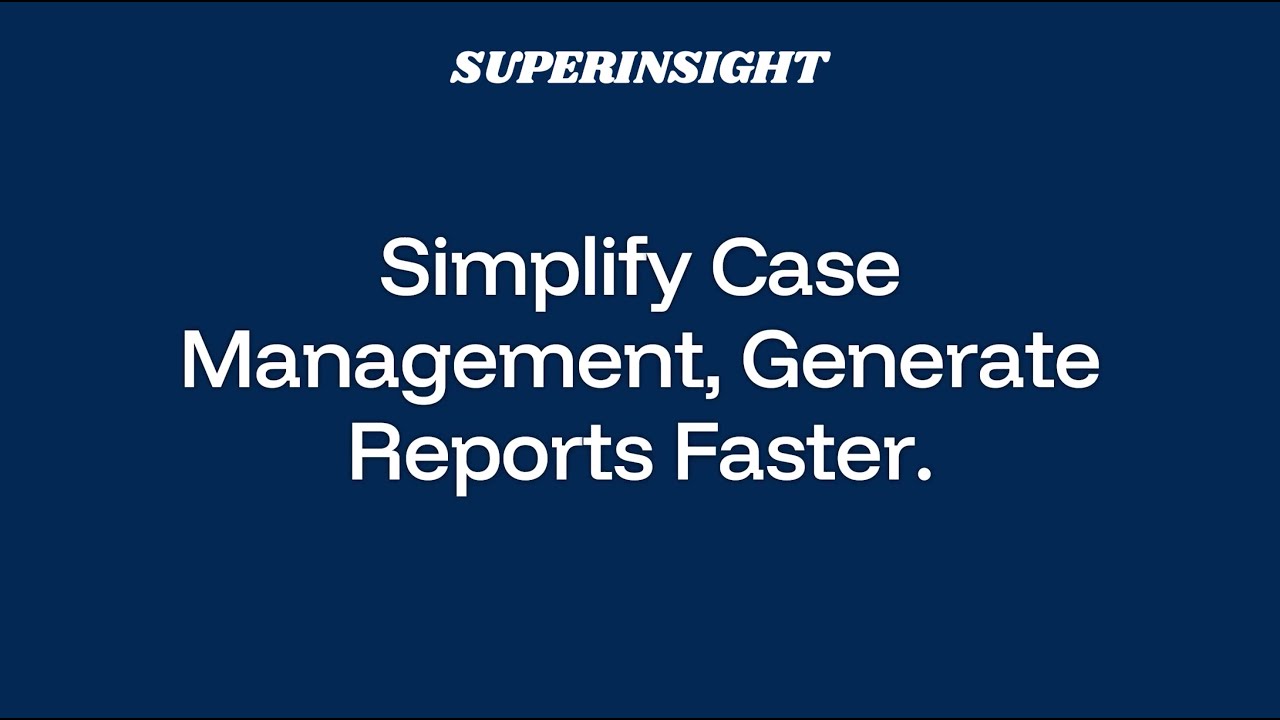 SUPERINSIGHT

Simplify Case Management, Generate Reports Faster.